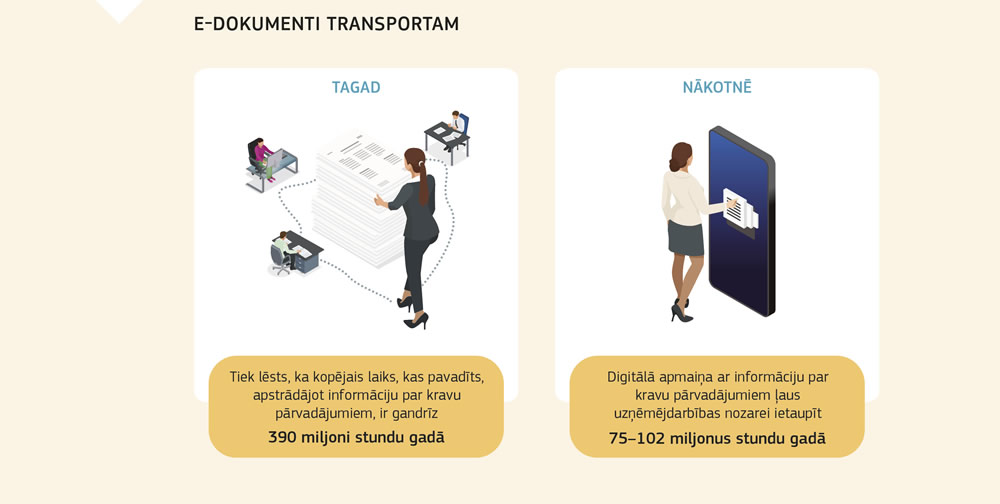 E-DOKUMENTI TRANSPORTAM

TAGAD

Tiek lēsts, ka kopējais laiks, kas pavadīts, apstrādājot informāciju par kravu pārvadājumiem, ir gandrīz

390 miljoni stundu gadā

NĀKOTNĒ

Digitālā apmaiņa ar informāciju par kravu pārvadājumiem ļaus uzņēmējdarbības nozarei ietaupīt

75–102 miljonus stundu gadā